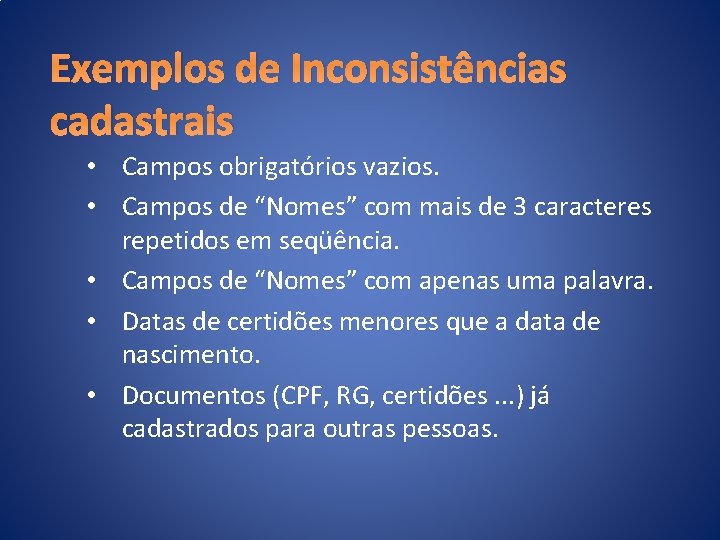 Exemplos de Inconsistências cadastrais

• Campos obrigatórios vazios.
• Campos de “Nomes” com mais de 3 caracteres repetidos em seqüência.
• Campos de “Nomes” com apenas uma palavra.
• Datas de certidões menores que a data de nascimento.
• Documentos (CPF, RG, certidões ...) já cadastrados para outras pessoas.